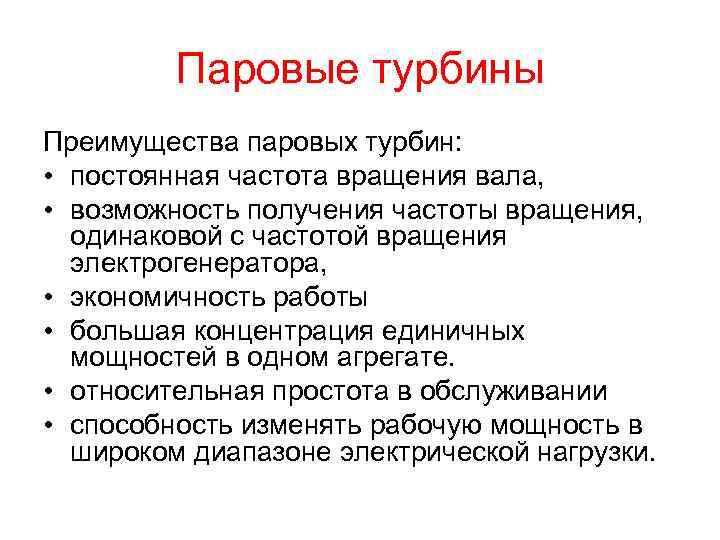 Паровые турбины

Преимущества паровых турбин:
• постоянная частота вращения вала,
• возможность получения частоты вращения, одинаковой с частотой вращения электрогенератора,
• экономичность работы
• большая концентрация единичных мощностей в одном агрегате.
• относительная простота в обслуживании
• способность изменять рабочую мощность в широком диапазоне электрической нагрузки.